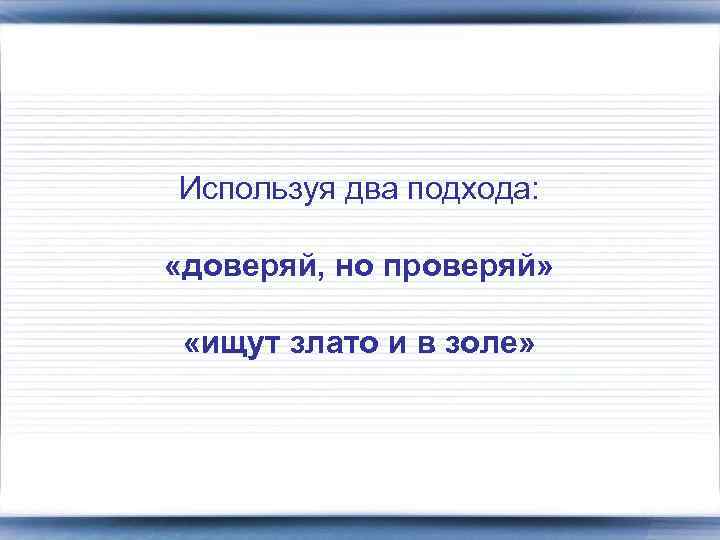 Используя два подхода:

«доверяй, но проверяй»

«ищут злато и в золе»